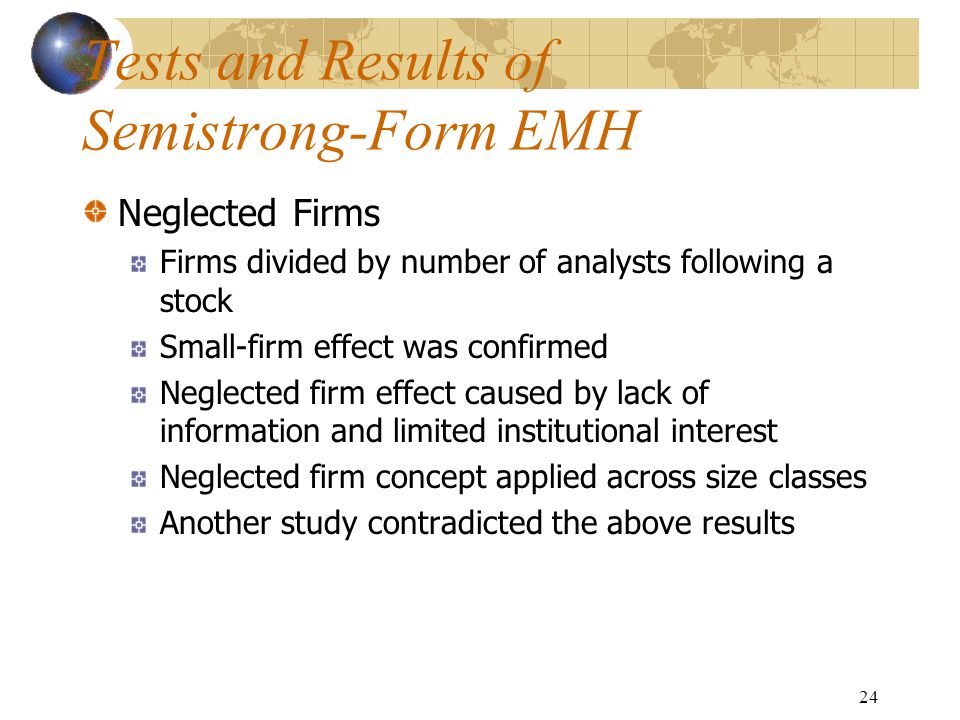 Tests and Results of Semistrong-Form EMH

Neglected Firms

Firms divided by number of analysts following a stock

Small-firm effect was confirmed

Neglected firm effect caused by lack of information and limited institutional interest

Neglected firm concept applied across size classes

Another study contradicted the above results

24